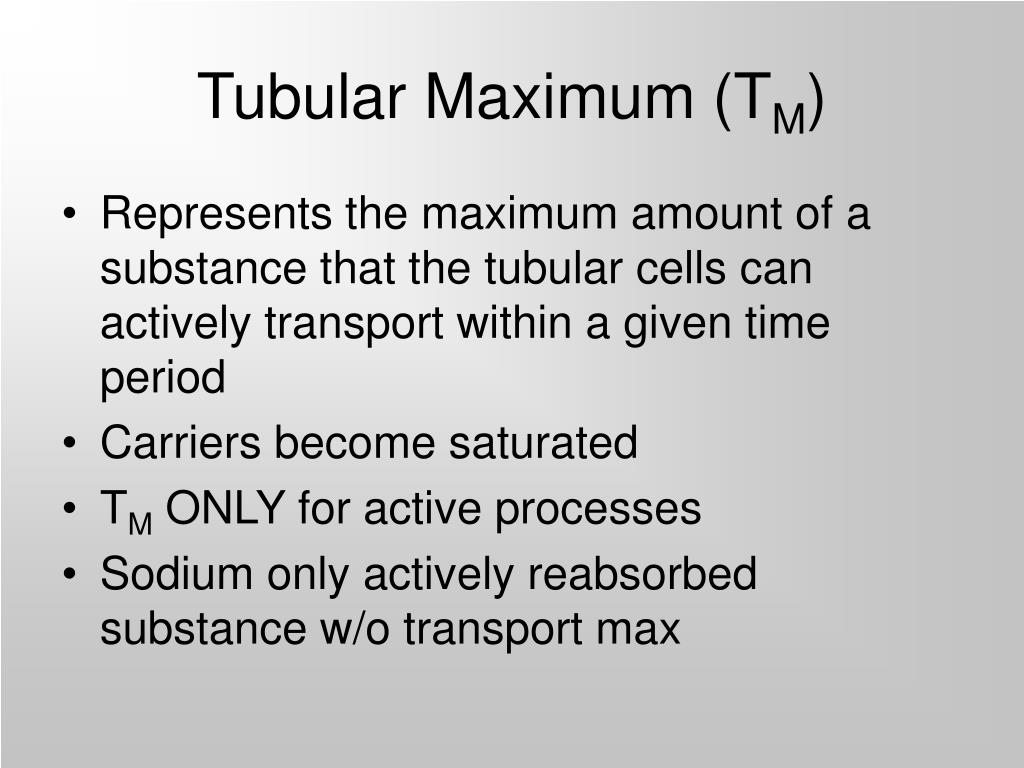 Tubular Maximum ($T_M$)

• Represents the maximum amount of a substance that the tubular cells can actively transport within a given time period
• Carriers become saturated
• $T_M$ ONLY for active processes
• Sodium only actively reabsorbed substance w/o transport max